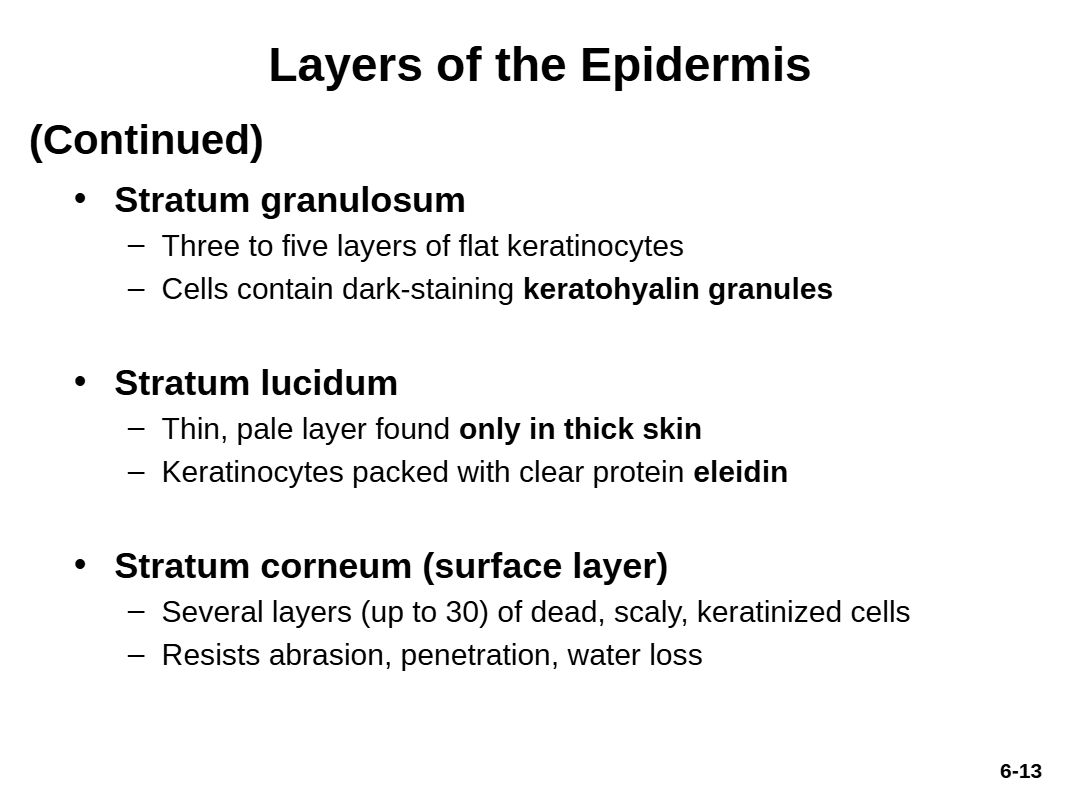 Layers of the Epidermis

(Continued)

• Stratum granulosum
– Three to five layers of flat keratinocytes
– Cells contain dark-staining keratohyalin granules

• Stratum lucidum
– Thin, pale layer found only in thick skin
– Keratinocytes packed with clear protein eleidin

• Stratum corneum (surface layer)
– Several layers (up to 30) of dead, scaly, keratinized cells
– Resists abrasion, penetration, water loss

6-13